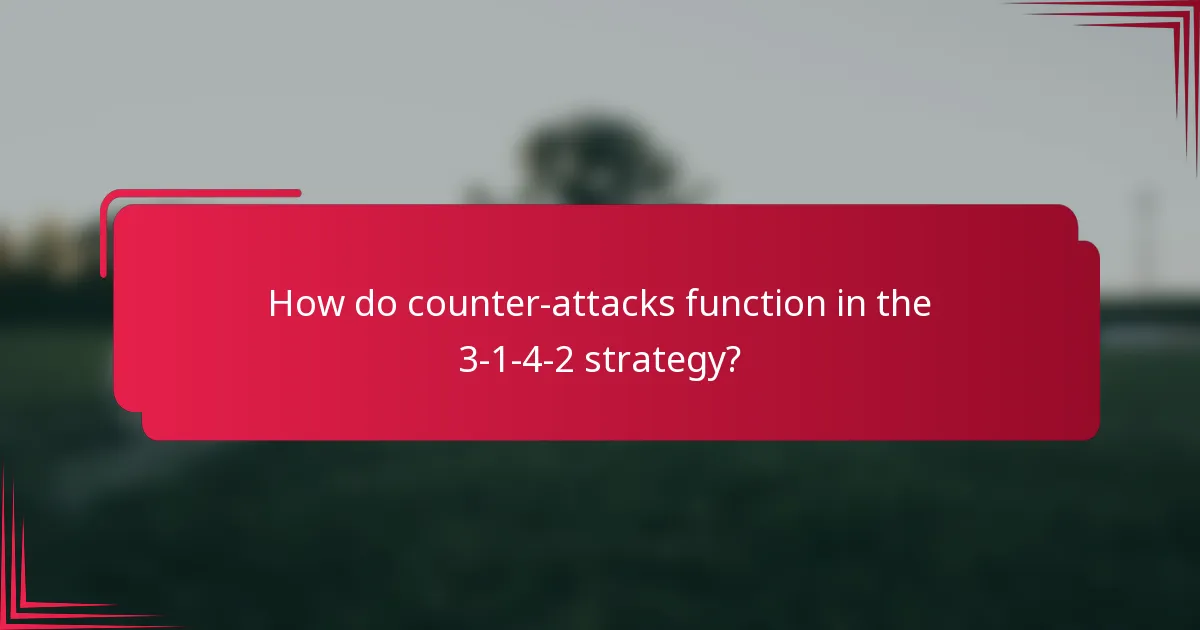 How do counter-attacks function in the 3-1-4-2 strategy?